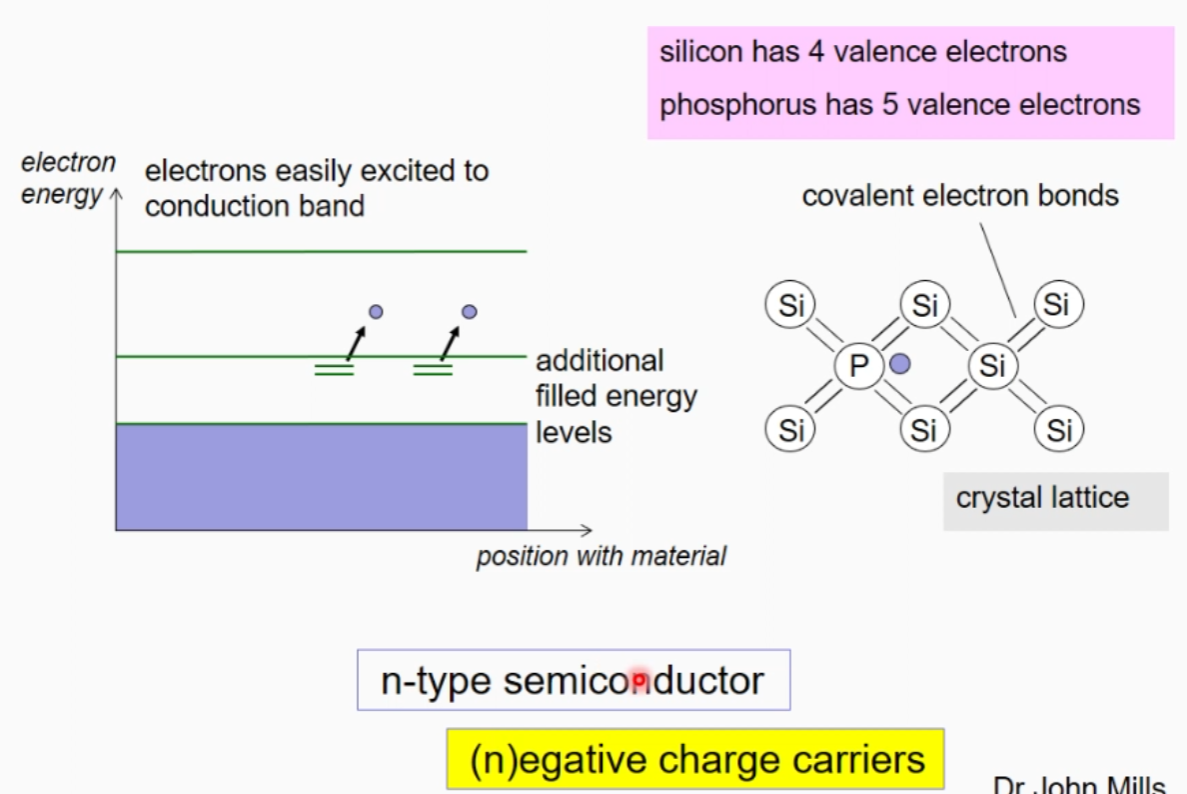 silicon has 4 valence electrons

phosphorus has 5 valence electrons

electron energy

electrons easily excited to conduction band

additional filled energy levels

position with material

covalent electron bonds

Si Si Si

P Si

Si Si Si

crystal lattice

n-type semiconductor

(n)egative charge carriers

Dr John Mills